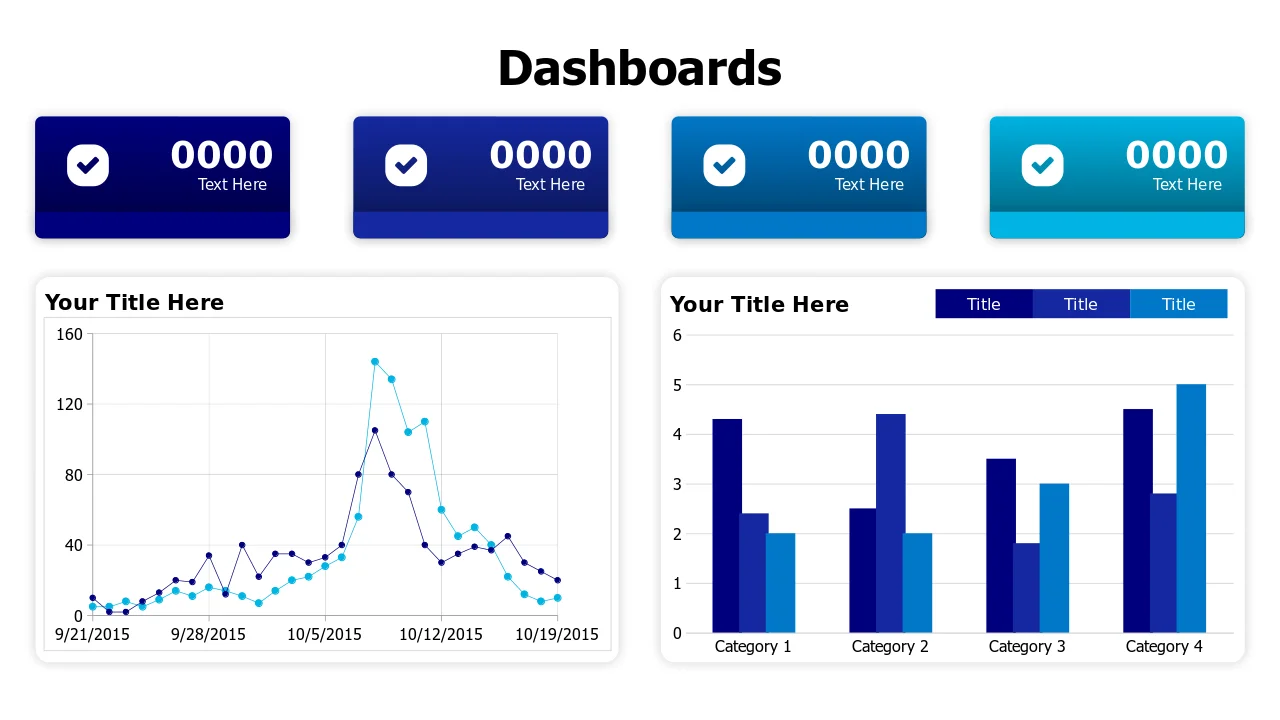 Dashboards

0000
Text Here

0000
Text Here

0000
Text Here

0000
Text Here

Your Title Here

160
120
80
40
0
9/21/2015
9/28/2015
10/5/2015
10/12/2015
10/19/2015

Your Title Here
Title
Title
Title

6
5
4
3
2
1
0
Category 1
Category 2
Category 3
Category 4